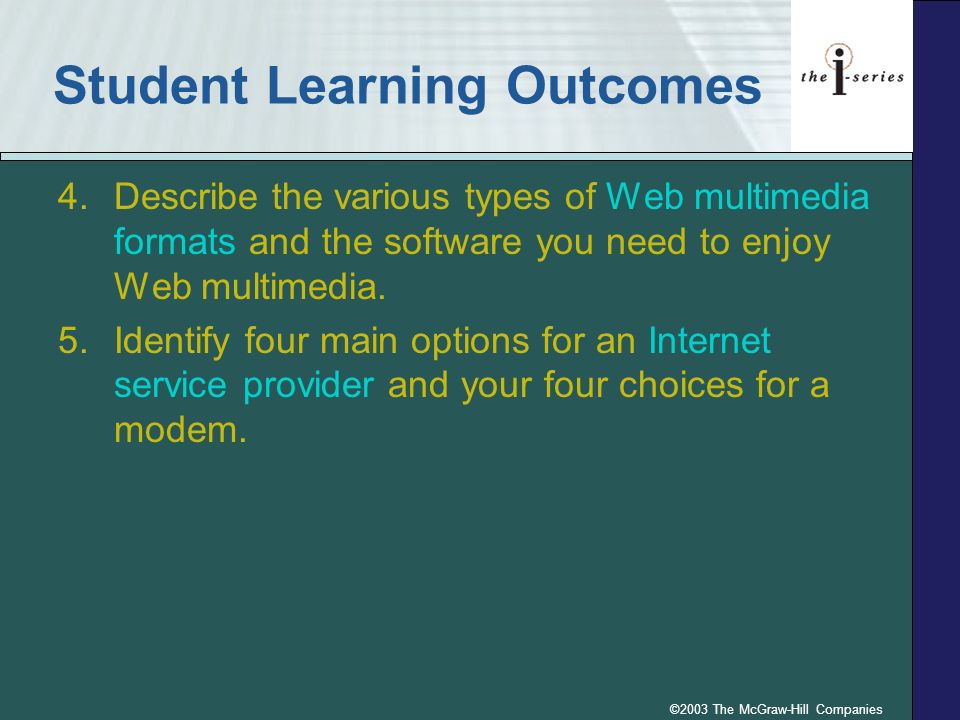 Student Learning Outcomes

the i-series

4. Describe the various types of Web multimedia formats and the software you need to enjoy Web multimedia.

5. Identify four main options for an Internet service provider and your four choices for a modem.

©2003 The McGraw-Hill Companies